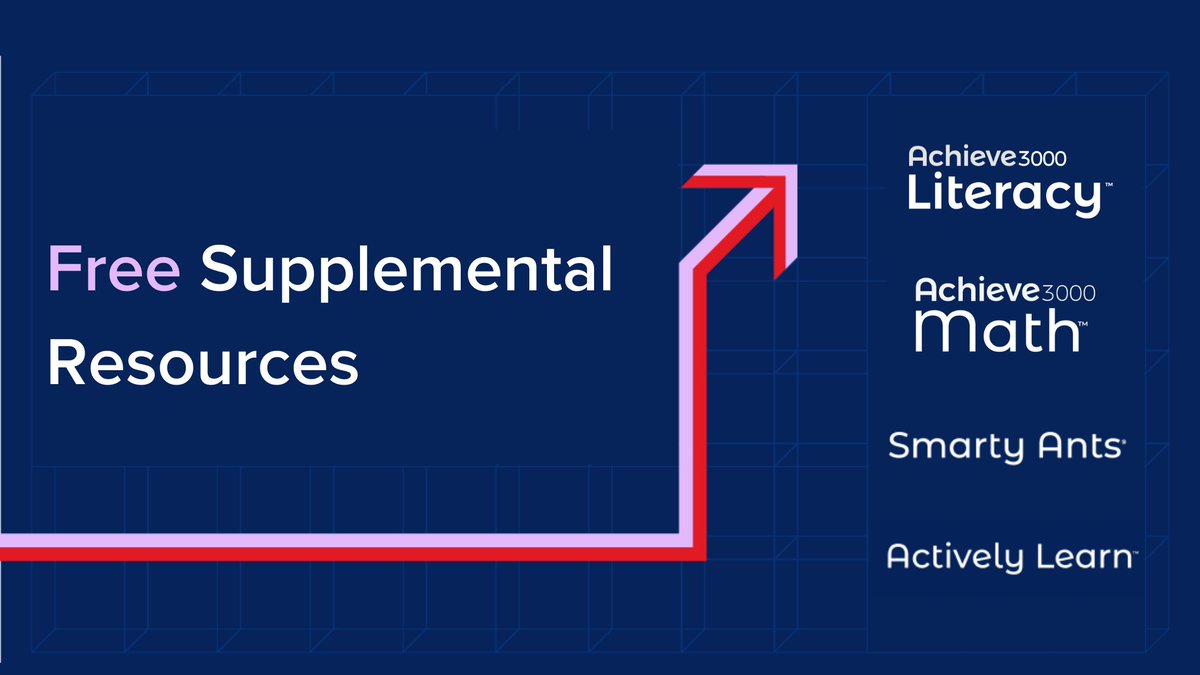 Free Supplemental Resources

Achieve3000 Literacy™

Achieve3000 Math™

Smarty Ants®

Actively Learn™